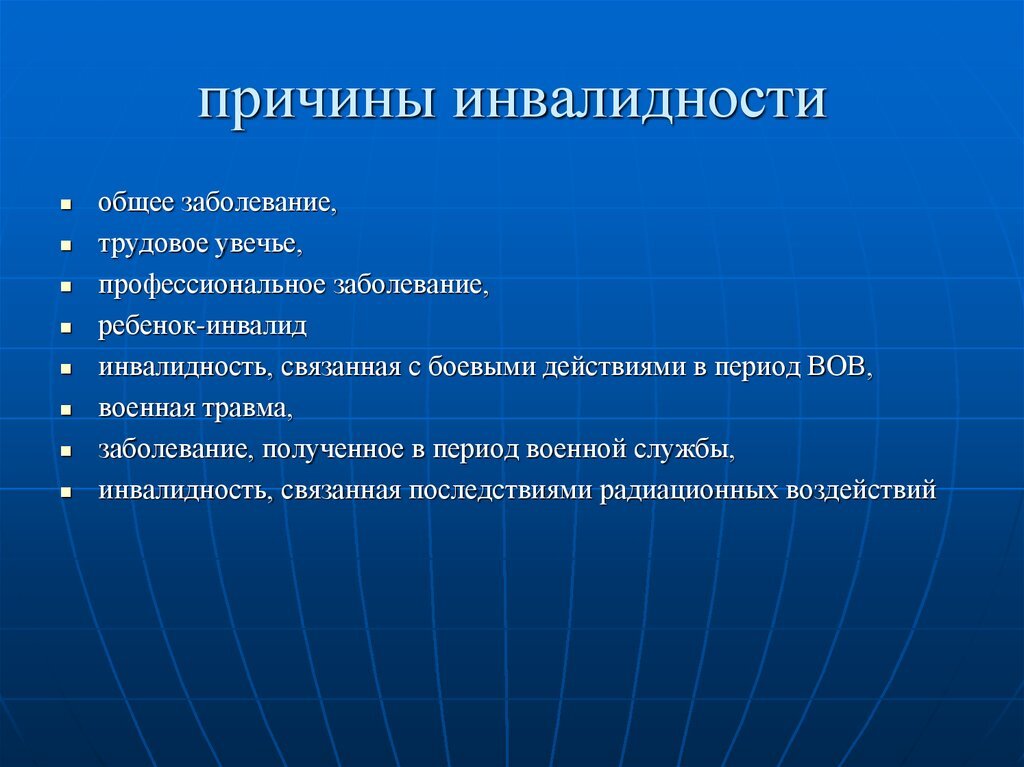 причины инвалидности

- общее заболевание,
- трудовое увечье,
- профессиональное заболевание,
- ребенок-инвалид
- инвалидность, связанная с боевыми действиями в период ВОВ,
- военная травма,
- заболевание, полученное в период военной службы,
- инвалидность, связанная последствиями радиационных воздействий